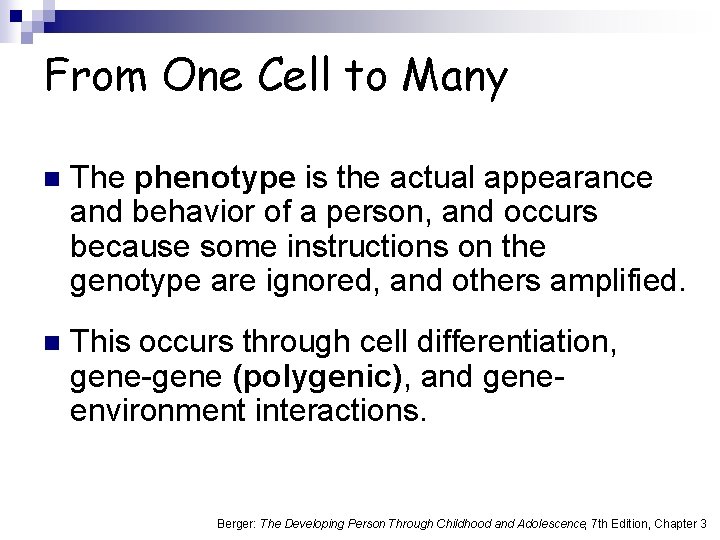 From One Cell to Many

The phenotype is the actual appearance and behavior of a person, and occurs because some instructions on the genotype are ignored, and others amplified.

This occurs through cell differentiation, gene-gene (polygenic), and gene-environment interactions.

Berger: The Developing Person Through Childhood and Adolescence, 7th Edition, Chapter 3